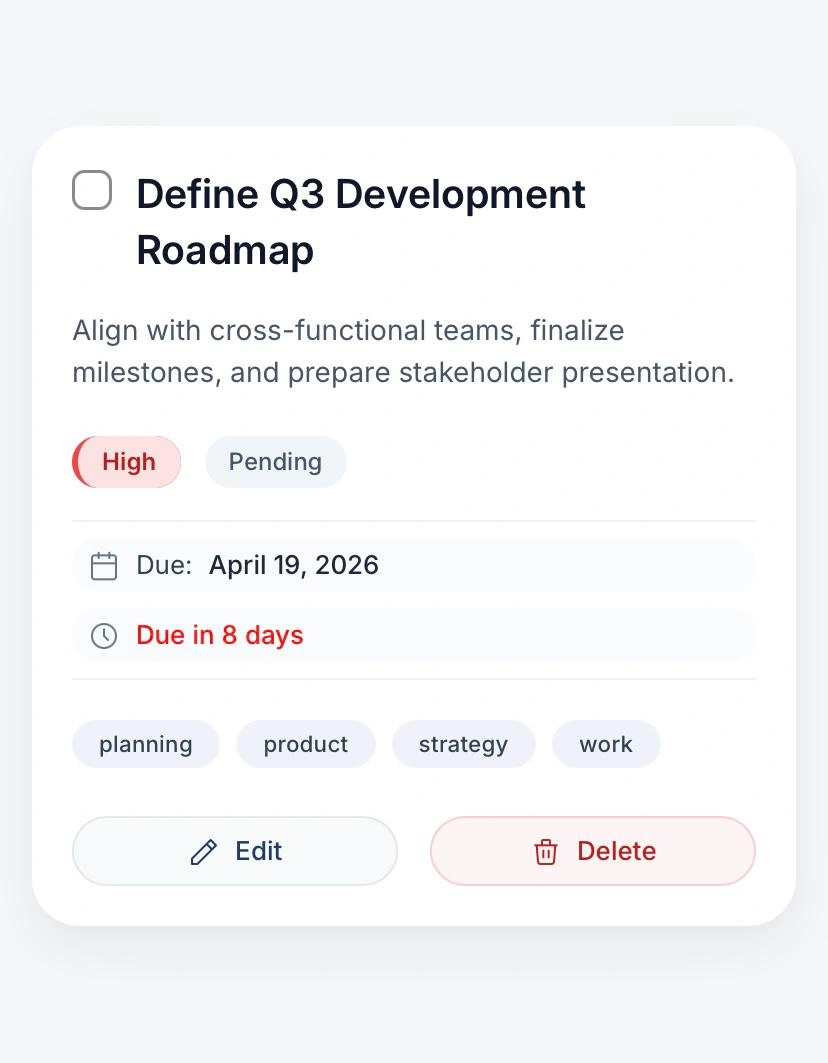 Define Q3 Development Roadmap

Align with cross-functional teams, finalize milestones, and prepare stakeholder presentation.

High Pending

Due: April 19, 2026

Due in 8 days

planning product strategy work

Edit Delete